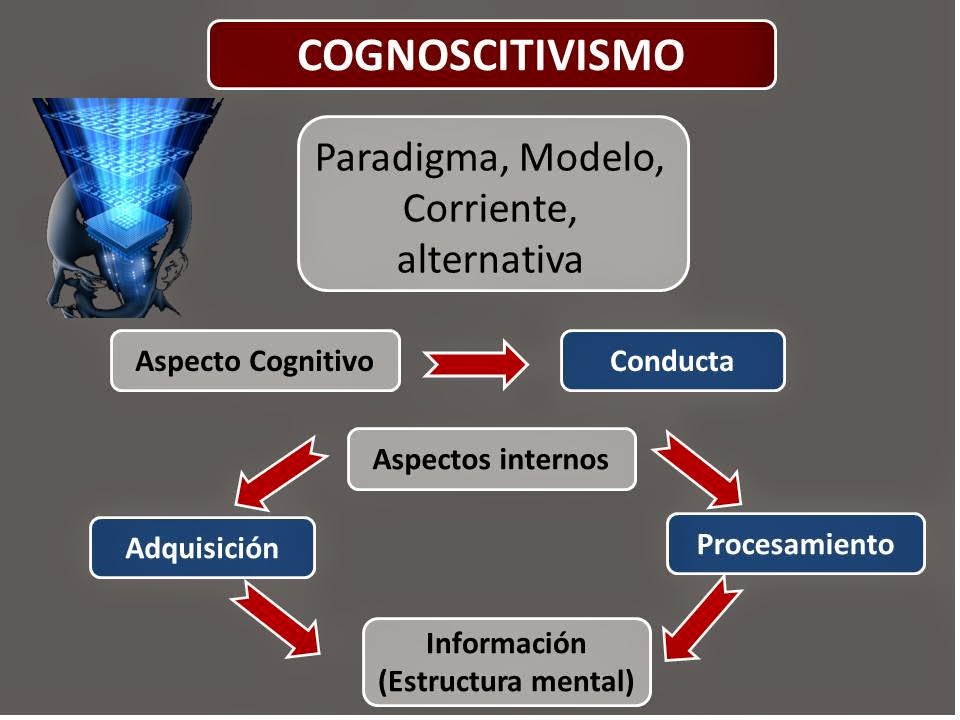 COGNOSCITIVISMO

Paradigma, Modelo, Corriente, alternativa

Aspecto Cognitivo

Conducta

Aspectos internos

Adquisición

Procesamiento

Información
(Estructura mental)